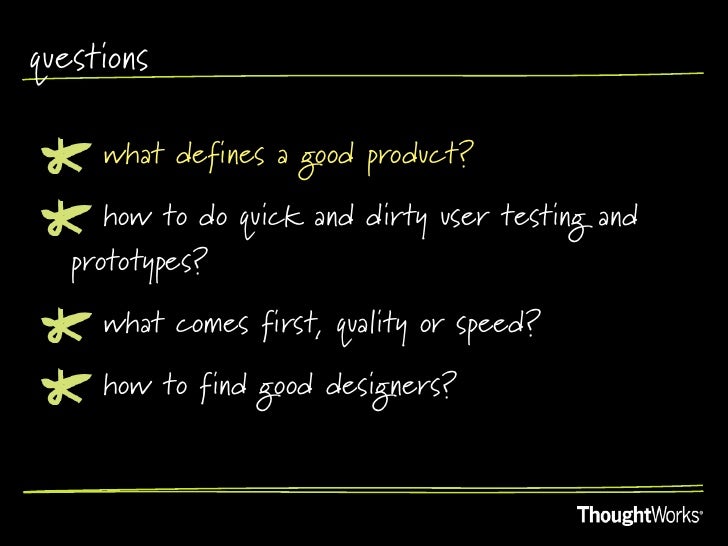 questions

what defines a good product?

how to do quick and dirty user testing and prototypes?

what comes first, quality or speed?

how to find good designers?

ThoughtWorks®